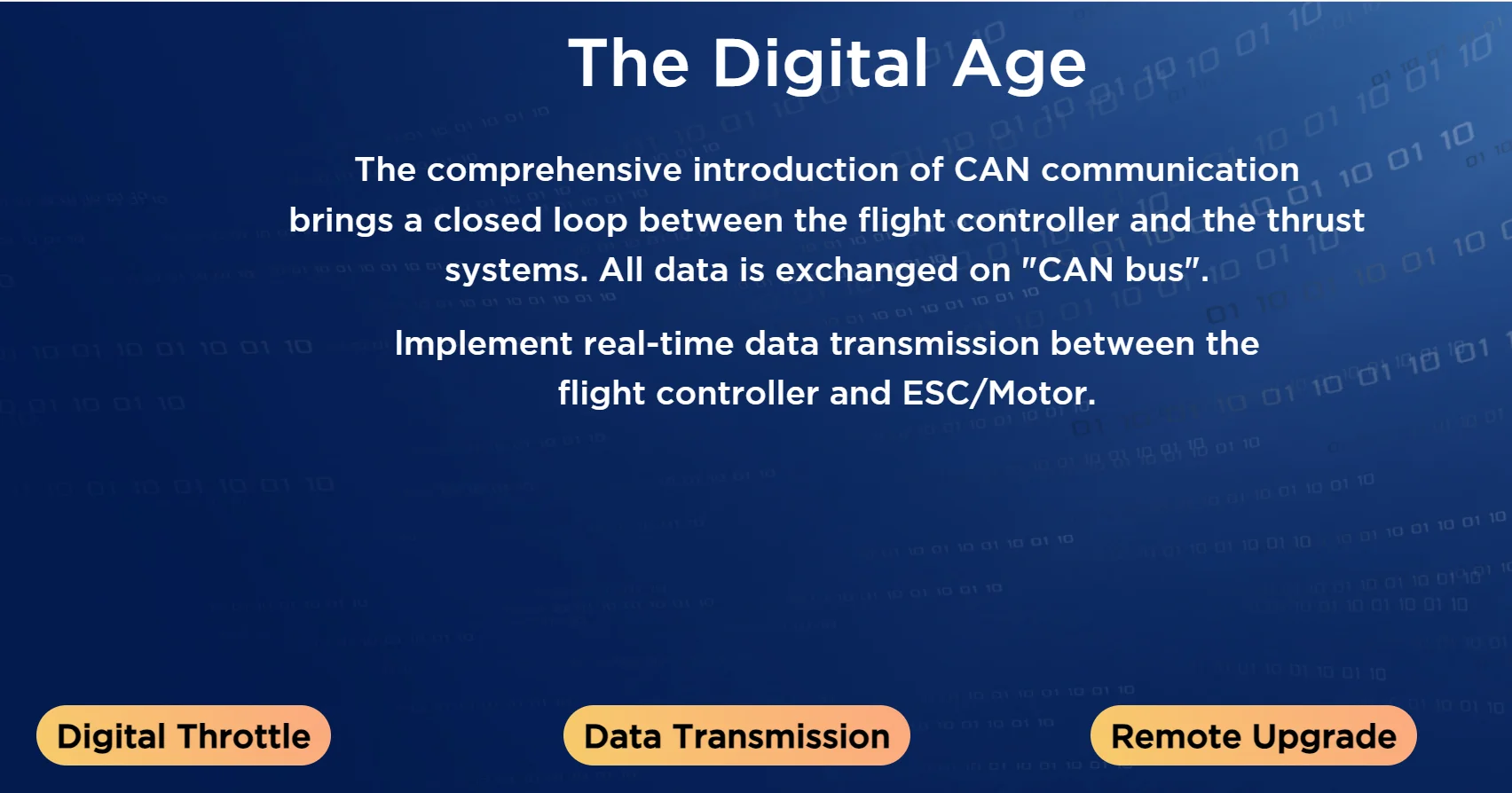 The Digital Age

The comprehensive introduction of CAN communication brings a closed loop between the flight controller and the thrust systems. All data is exchanged on "CAN bus".

Implement real-time data transmission between the flight controller and ESC/Motor.

Digital Throttle

Data Transmission

Remote Upgrade